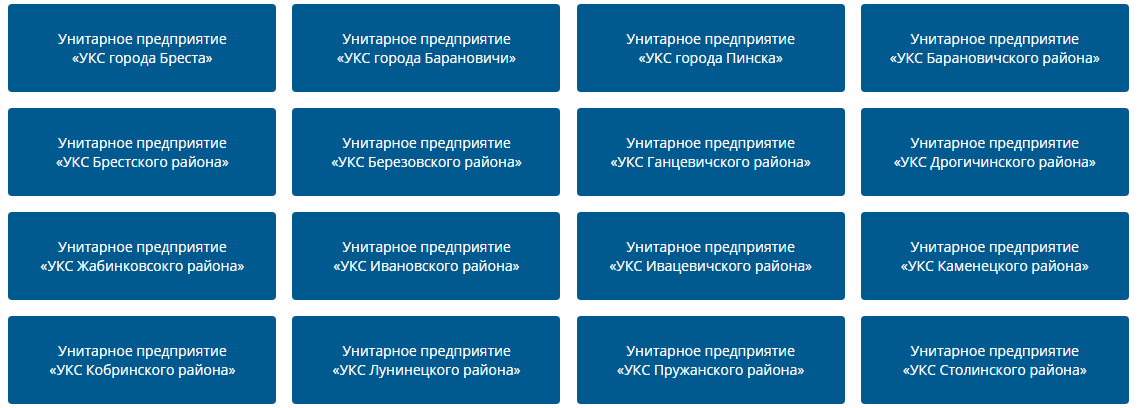 Унитарное предприятие «УКС города Бреста»

Унитарное предприятие «УКС города Барановичи»

Унитарное предприятие «УКС города Пинска»

Унитарное предприятие «УКС Барановичского района»

Унитарное предприятие «УКС Брестского района»

Унитарное предприятие «УКС Березовского района»

Унитарное предприятие «УКС Ганцевичского района»

Унитарное предприятие «УКС Дрогичинского района»

Унитарное предприятие «УКС Жабинковсокго района»

Унитарное предприятие «УКС Ивановского района»

Унитарное предприятие «УКС Ивацевичского района»

Унитарное предприятие «УКС Каменецкого района»

Унитарное предприятие «УКС Кобринского района»

Унитарное предприятие «УКС Лунинецкого района»

Унитарное предприятие «УКС Пружанского района»

Унитарное предприятие «УКС Столинского района»